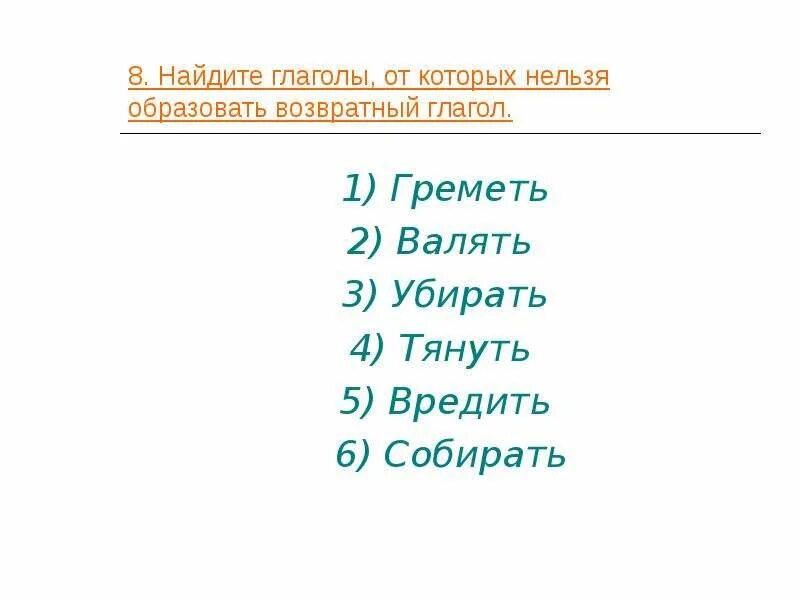 8. Найдите глаголы, от которых нельзя образовать возвратный глагол.

1) Греметь
2) Валять
3) Убирать
4) Тянуть
5) Вредить
6) Собирать